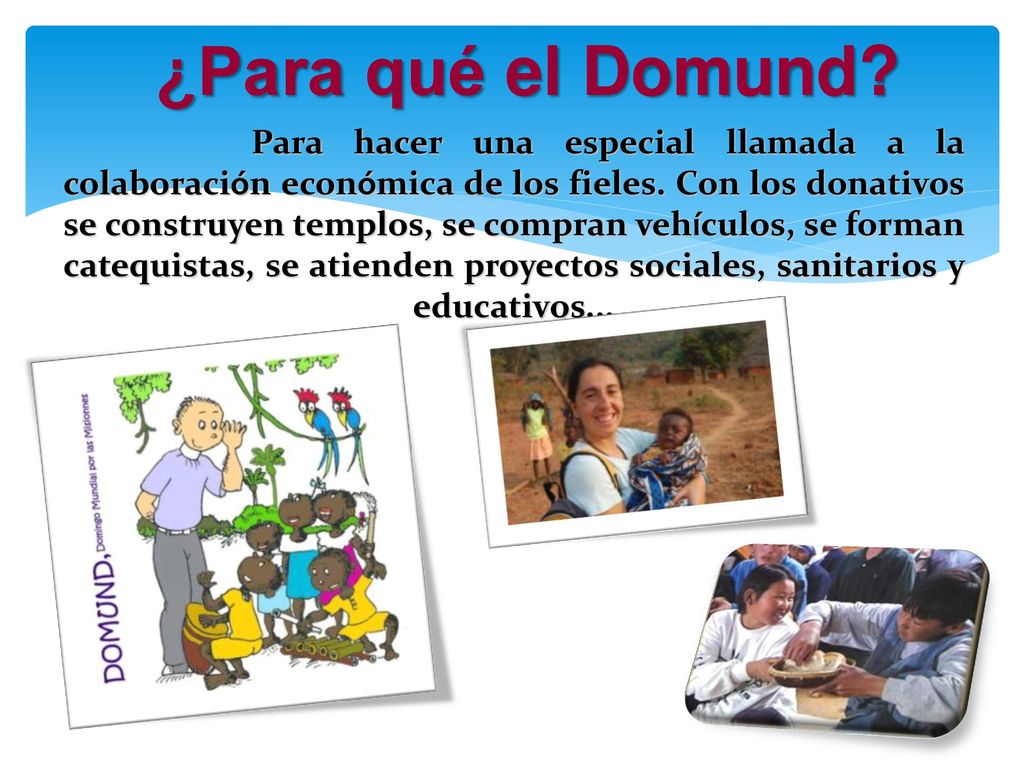 ¿Para qué el Domund?

Para hacer una especial llamada a la colaboración económica de los fieles. Con los donativos se construyen templos, se compran vehículos, se forman catequistas, se atienden proyectos sociales, sanitarios y educativos…

DOMUND, Domingo Mundial por las Misiones